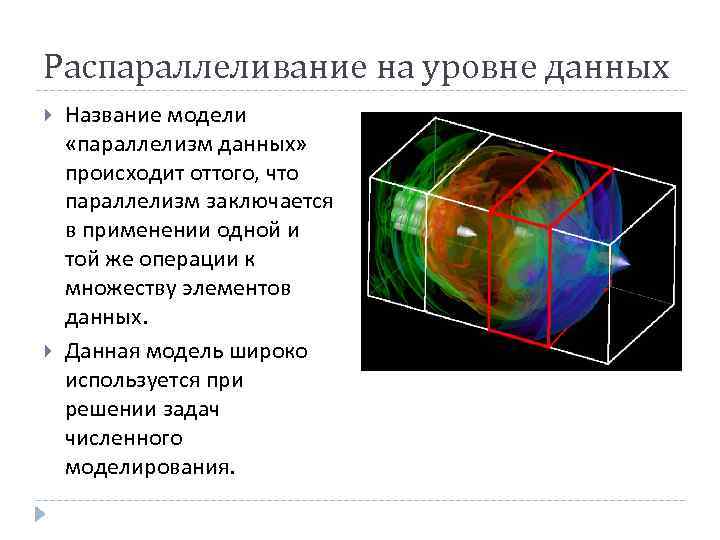 Распараллеливание на уровне данных

Название модели «параллелизм данных» происходит оттого, что параллелизм заключается в применении одной и той же операции к множеству элементов данных.

Данная модель широко используется при решении задач численного моделирования.